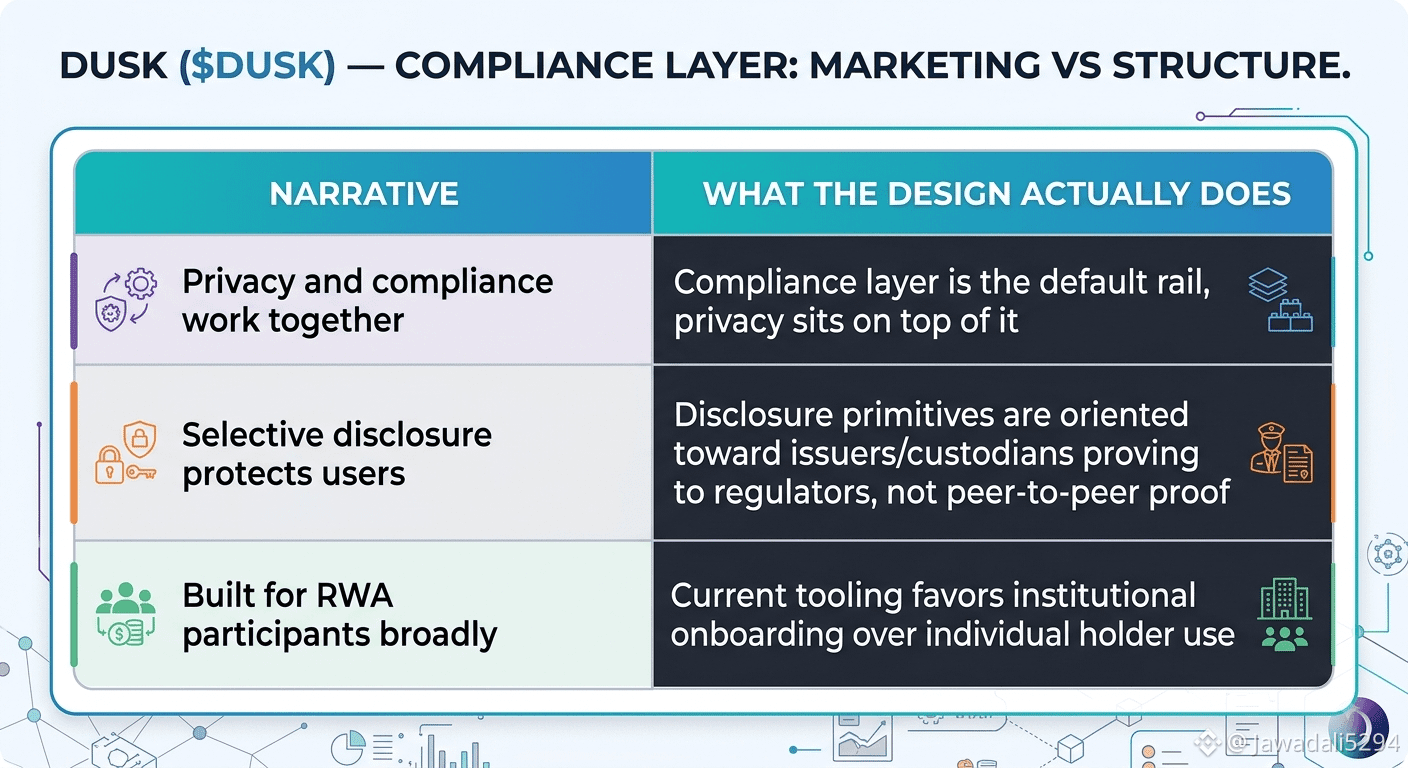 DUSK ($DUSK) — COMPLIANCE LAYER: MARKETING VS STRUCTURE.

| NARRATIVE | WHAT THE DESIGN ACTUALLY DOES |
|---|---|
| Privacy and compliance work together | Compliance layer is the default rail, privacy sits on top of it |
| Selective disclosure protects users | Disclosure primitives are oriented toward issuers/custodians proving to regulators, not peer-to-peer proof |
| Built for RWA participants broadly | Current tooling favors institutional onboarding over individual holder use |

@Jawadali5294